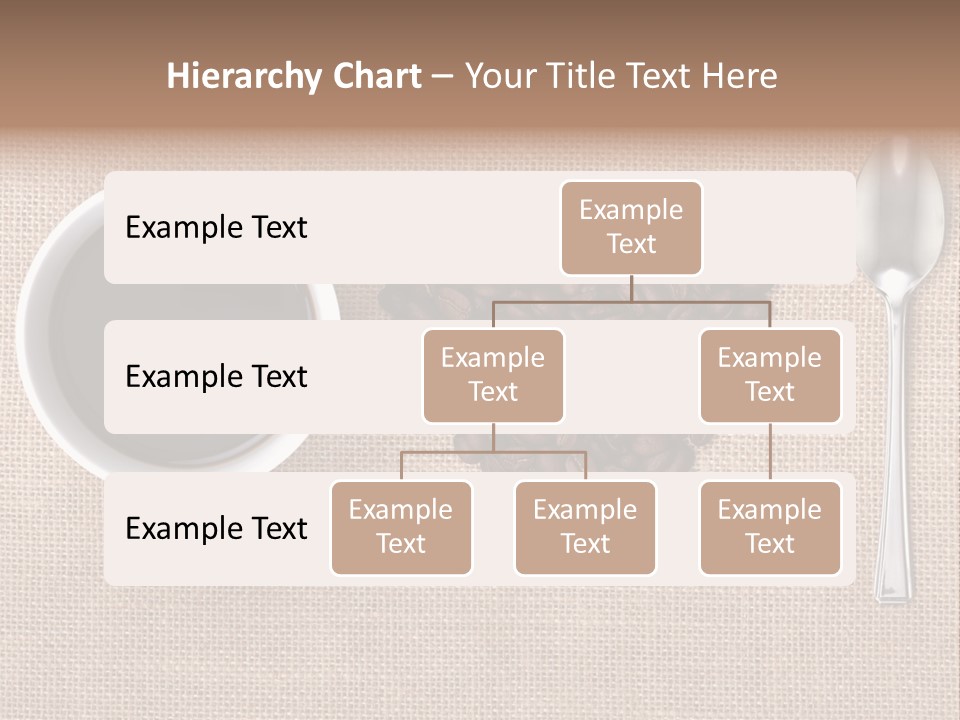 Hierarchy Chart – Your Title Text Here

Example Text

Example Text

Example Text

Example Text

Example Text

Example Text

Example Text

Example Text

Example Text